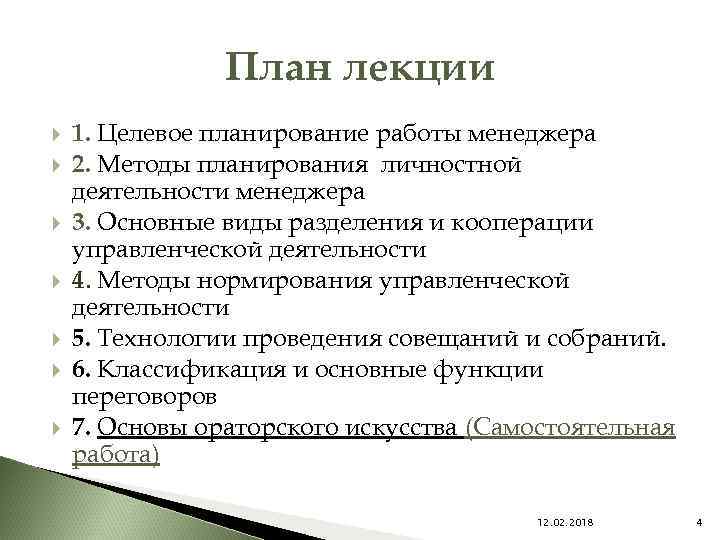 План лекции

1. Целевое планирование работы менеджера

2. Методы планирования личностной деятельности менеджера

3. Основные виды разделения и кооперации управленческой деятельности

4. Методы нормирования управленческой деятельности

5. Технологии проведения совещаний и собраний.

6. Классификация и основные функции переговоров

7. Основы ораторского искусства (Самостоятельная работа)

12.02.2018

4